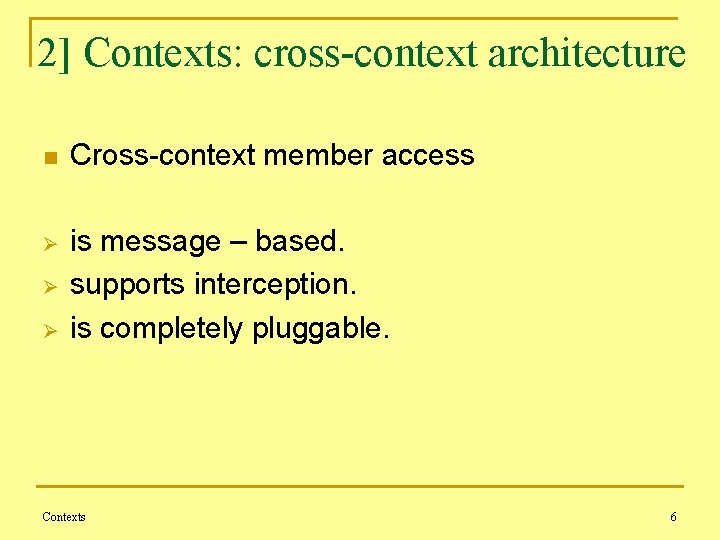 2] Contexts: cross-context architecture

Cross-context member access

is message – based.
supports interception.
is completely pluggable.

Contexts

6